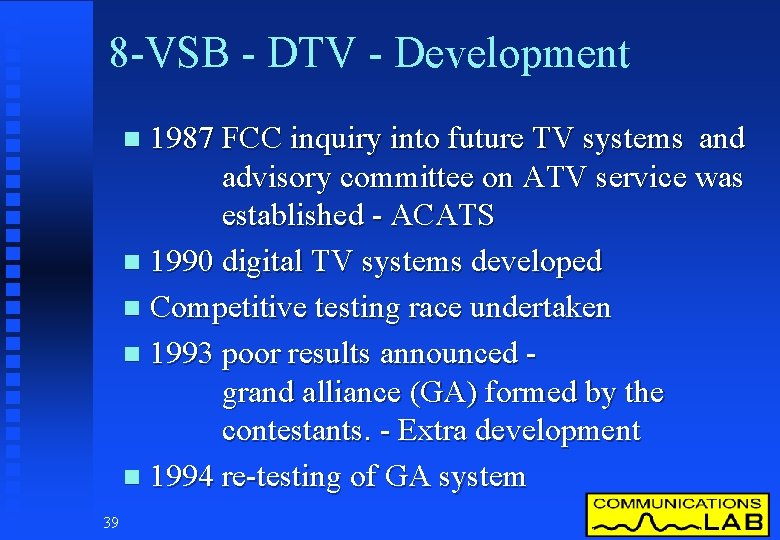 8-VSB - DTV - Development

1987 FCC inquiry into future TV systems and advisory committee on ATV service was established - ACATS

1990 digital TV systems developed

Competitive testing race undertaken

1993 poor results announced - grand alliance (GA) formed by the contestants. - Extra development

1994 re-testing of GA system

39

COMMUNICATIONS LAB